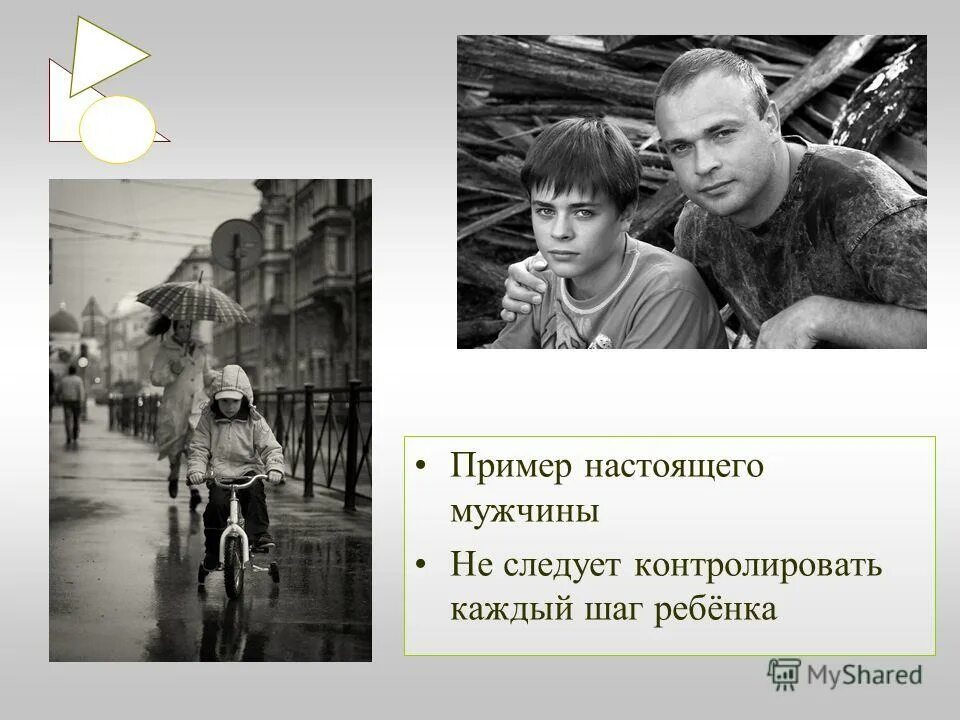 • Пример настоящего мужчины

• Не следует контролировать каждый шаг ребёнка

MyShared